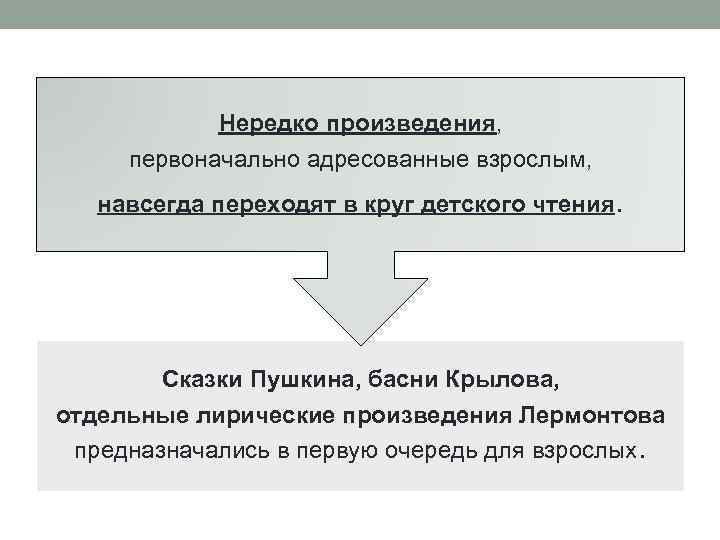 Нередко произведения,
первоначально адресованные взрослым,
навсегда переходят в круг детского чтения.

Сказки Пушкина, басни Крылова,
отдельные лирические произведения Лермонтова
предназначались в первую очередь для взрослых.